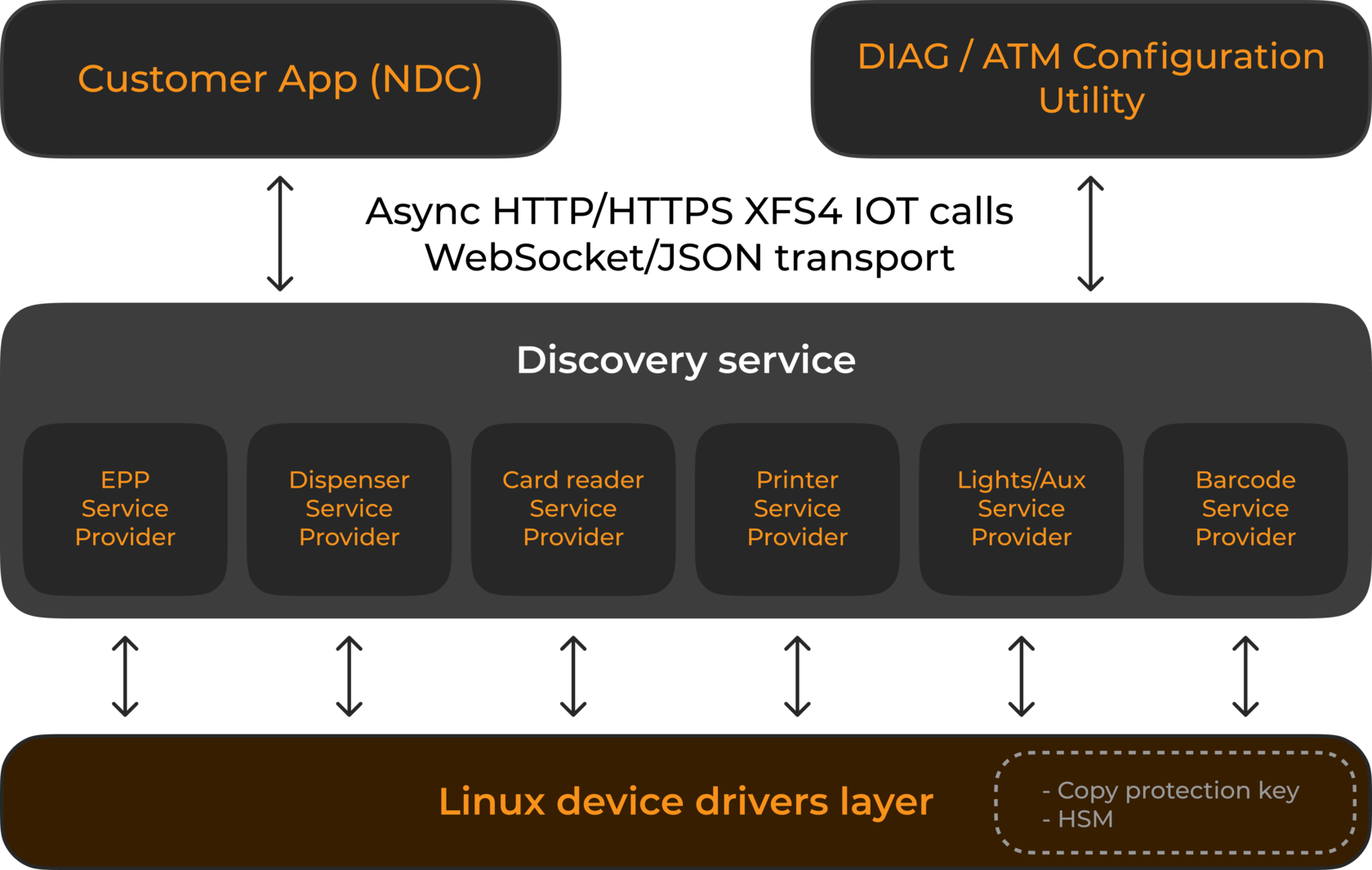 Customer App (NDC)

DIAG / ATM Configuration Utility

Async HTTP/HTTPS XFS4 IOT calls
WebSocket/JSON transport

Discovery service

EPP Service Provider

Dispenser Service Provider

Card reader Service Provider

Printer Service Provider

Lights/Aux Service Provider

Barcode Service Provider

Linux device drivers layer

- Copy protection key
- HSM